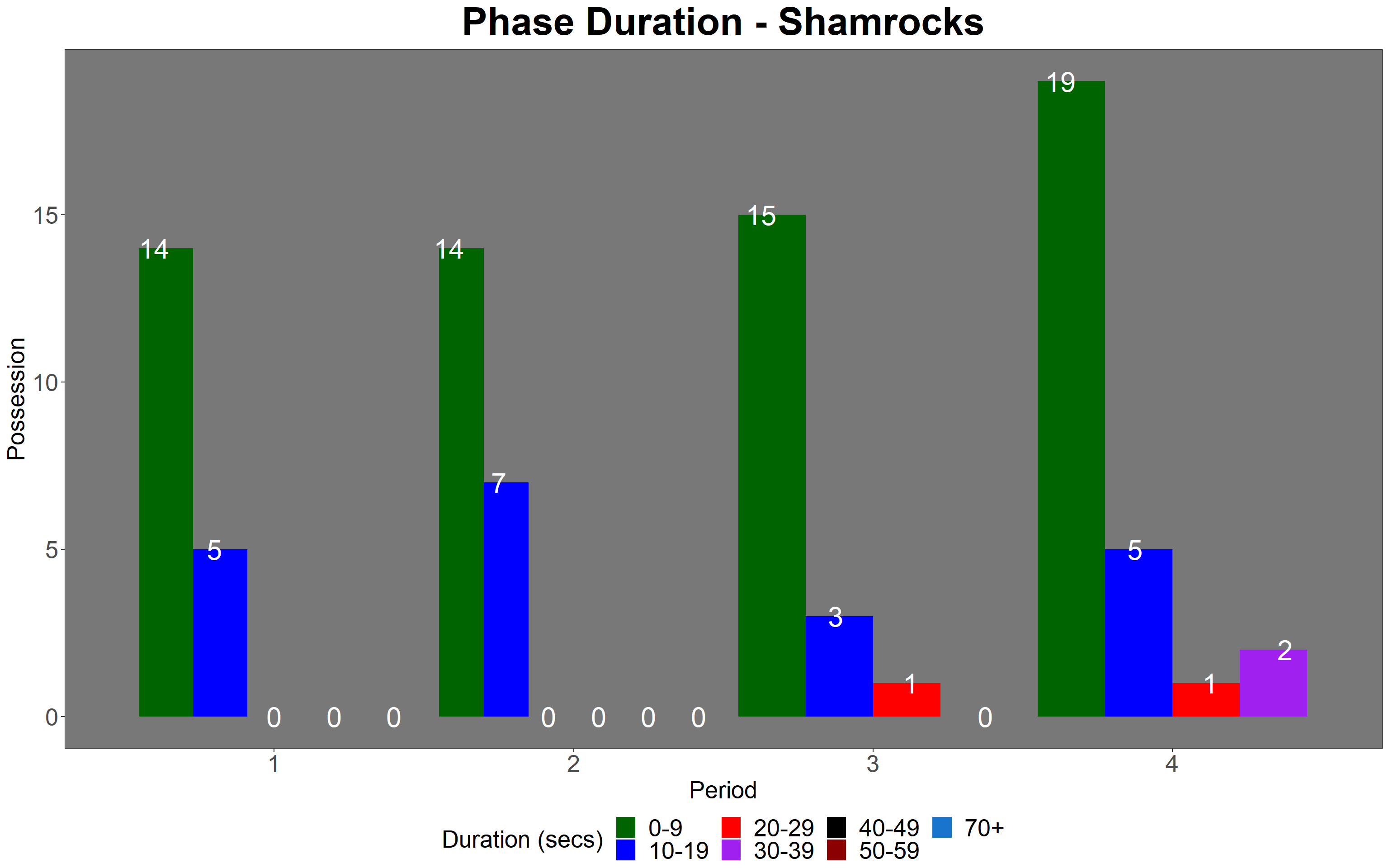 Phase Duration - Shamrocks

Possession

15
10
5
0

14
5
0
0
0
14
7
0
0
0
0
15
3
1
0
19
5
1
2

1
2
3
4

Period

Duration (secs)
0-9
10-19
20-29
30-39
40-49
50-59
70+